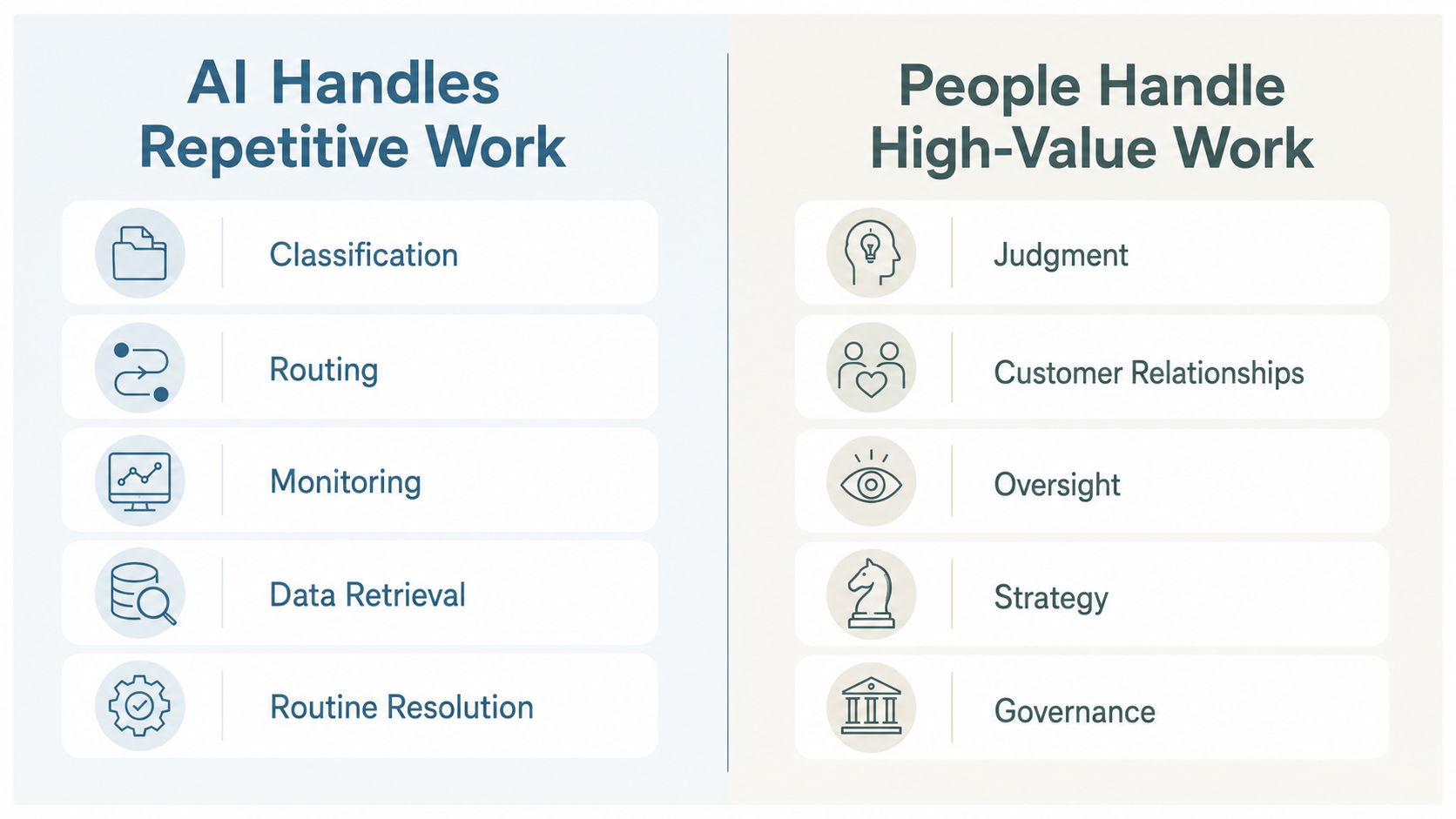 AI Handles Repetitive Work

Classification

Routing

Monitoring

Data Retrieval

Routine Resolution

People Handle High-Value Work

Judgment

Customer Relationships

Oversight

Strategy

Governance